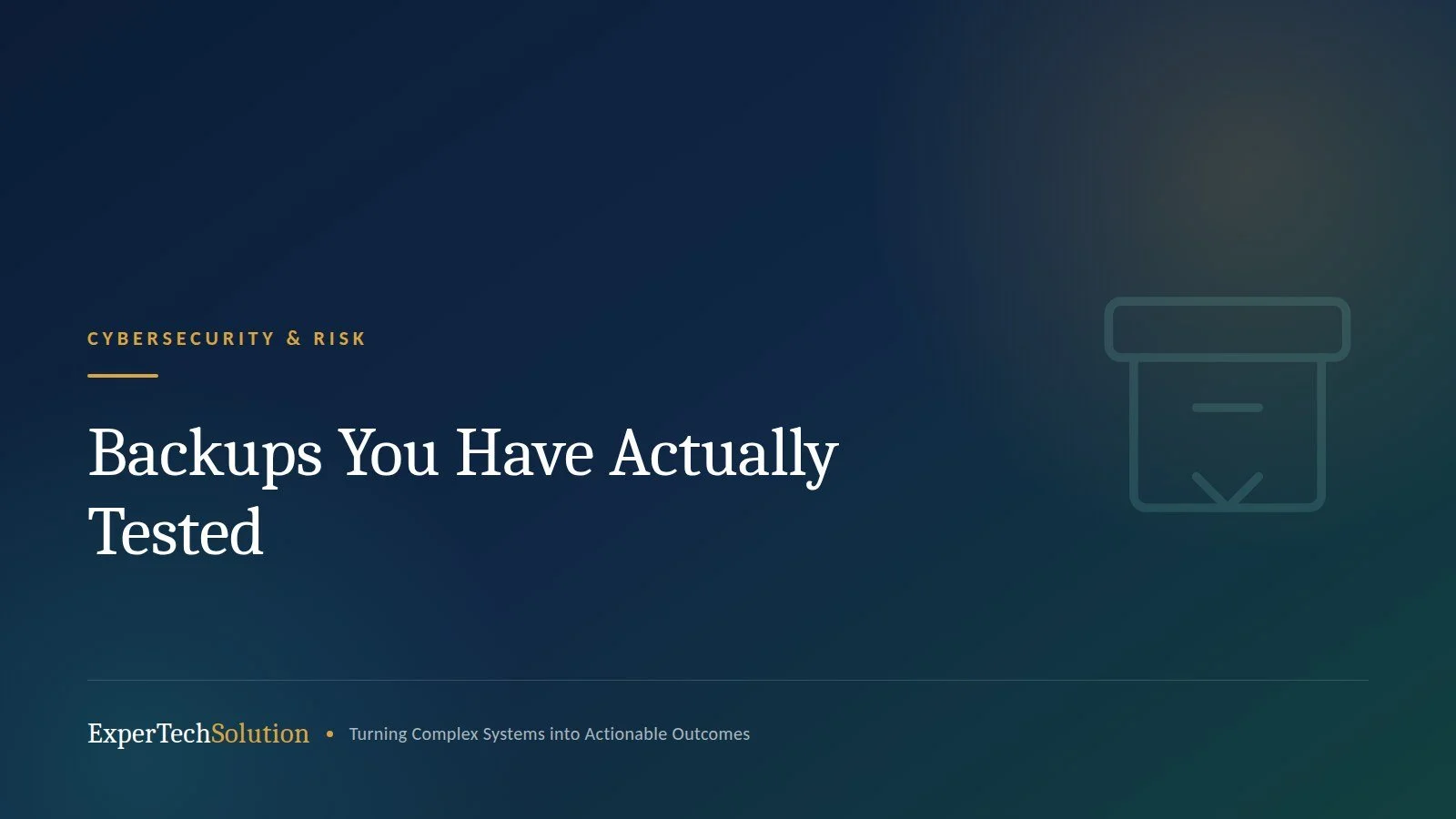 CYBERSECURITY & RISK

Backups You Have Actually Tested

ExperTechSolution • Turning Complex Systems into Actionable Outcomes